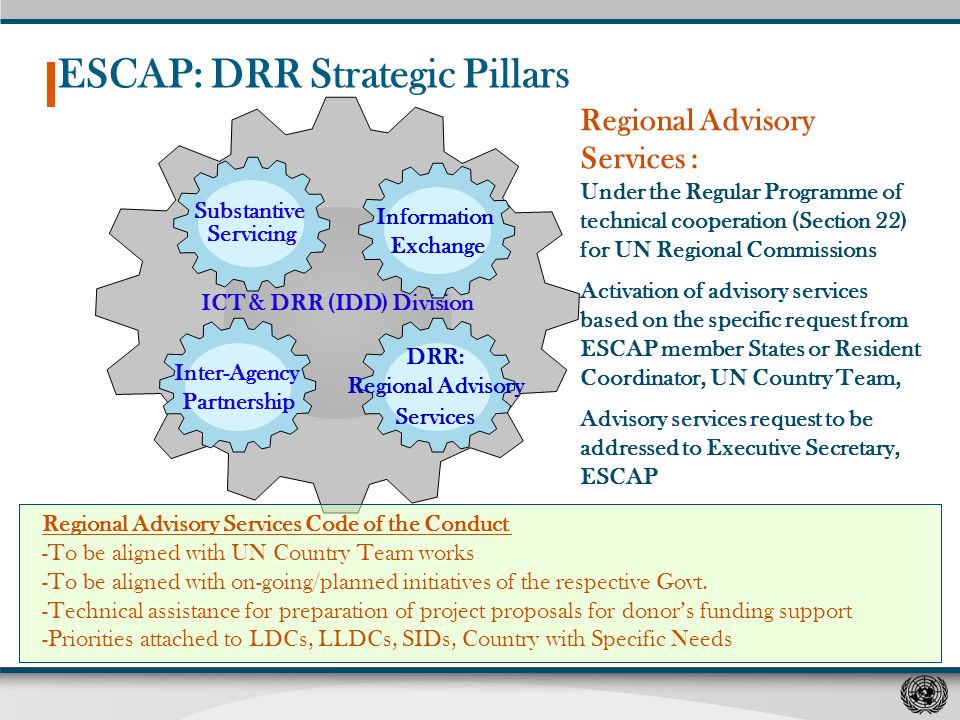 ESCAP: DRR Strategic Pillars

Substantive Servicing

Information Exchange

ICT & DRR (IDD) Division

Inter-Agency Partnership

DRR: Regional Advisory Services

Regional Advisory Services :

Under the Regular Programme of technical cooperation (Section 22) for UN Regional Commissions

Activation of advisory services based on the specific request from ESCAP member States or Resident Coordinator, UN Country Team,

Advisory services request to be addressed to Executive Secretary, ESCAP

Regional Advisory Services Code of the Conduct
-To be aligned with UN Country Team works
-To be aligned with on-going/planned initiatives of the respective Govt.
-Technical assistance for preparation of project proposals for donor's funding support
-Priorities attached to LDCs, LLDCs, SIDs, Country with Specific Needs